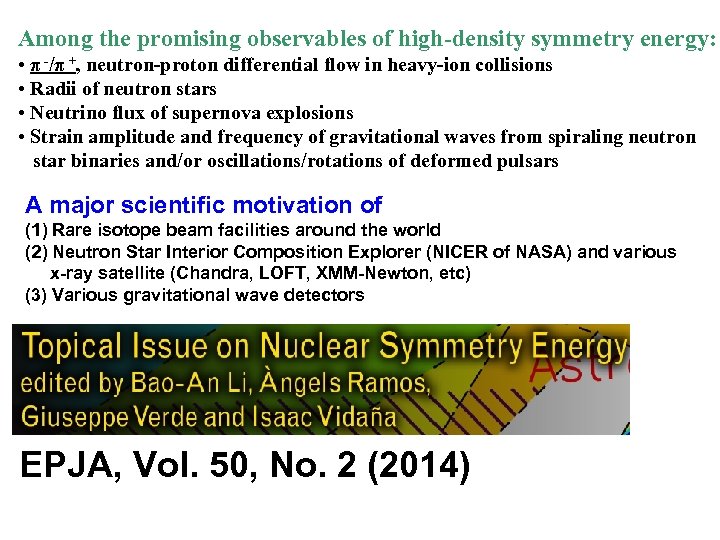 Among the promising observables of high-density symmetry energy:
• $\pi^-/\pi^+$, neutron-proton differential flow in heavy-ion collisions
• Radii of neutron stars
• Neutrino flux of supernova explosions
• Strain amplitude and frequency of gravitational waves from spiraling neutron star binaries and/or oscillations/rotations of deformed pulsars

A major scientific motivation of
(1) Rare isotope beam facilities around the world
(2) Neutron Star Interior Composition Explorer (NICER of NASA) and various x-ray satellite (Chandra, LOFT, XMM-Newton, etc)
(3) Various gravitational wave detectors

Topical Issue on Nuclear Symmetry Energy
edited by Bao-An Li, Àngels Ramos, Giuseppe Verde and Isaac Vidaña

Astr

EPJA, Vol. 50, No. 2 (2014)